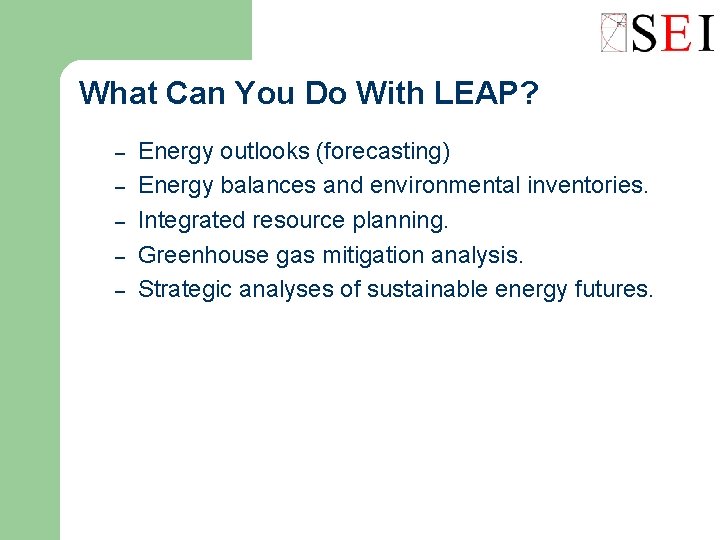 SEI

What Can You Do With LEAP?

– Energy outlooks (forecasting)
– Energy balances and environmental inventories.
– Integrated resource planning.
– Greenhouse gas mitigation analysis.
– Strategic analyses of sustainable energy futures.